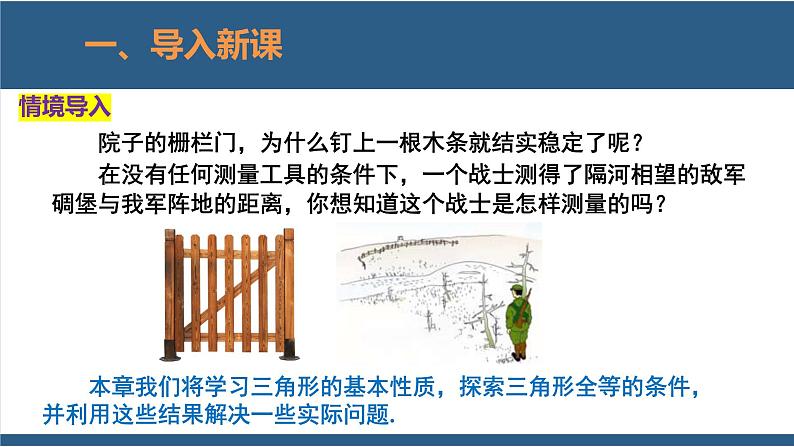 一、导入新课

情境导入

院子的栅栏门，为什么钉上一根木条就结实稳定了呢？

在没有任何测量工具的条件下，一个战士测得了隔河相望的敌军碉堡与我军阵地的距离，你想知道这个战士是怎样测量的吗？

本章我们将学习三角形的基本性质，探索三角形全等的条件，并利用这些结果解决一些实际问题.